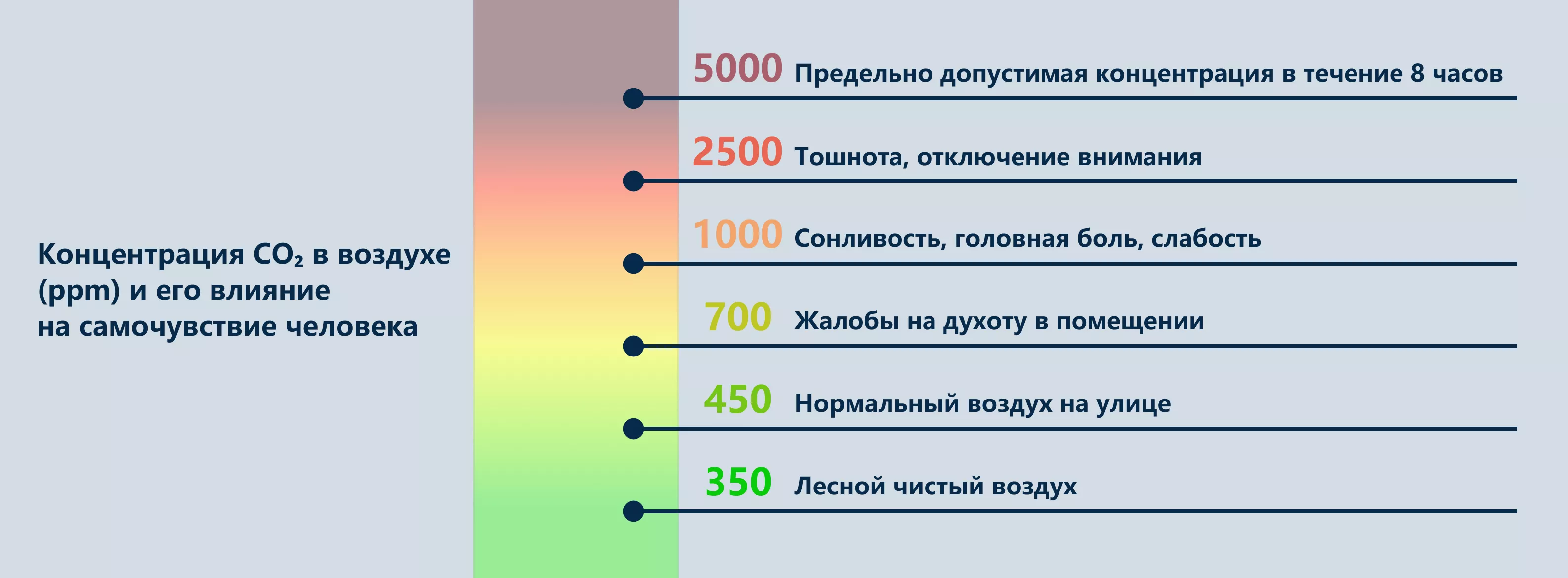 Концентрация $CO_2$ в воздухе (ppm) и его влияние на самочувствие человека

5000 Предельно допустимая концентрация в течение 8 часов

2500 Тошнота, отключение внимания

1000 Сонливость, головная боль, слабость

700 Жалобы на духоту в помещении

450 Нормальный воздух на улице

350 Лесной чистый воздух